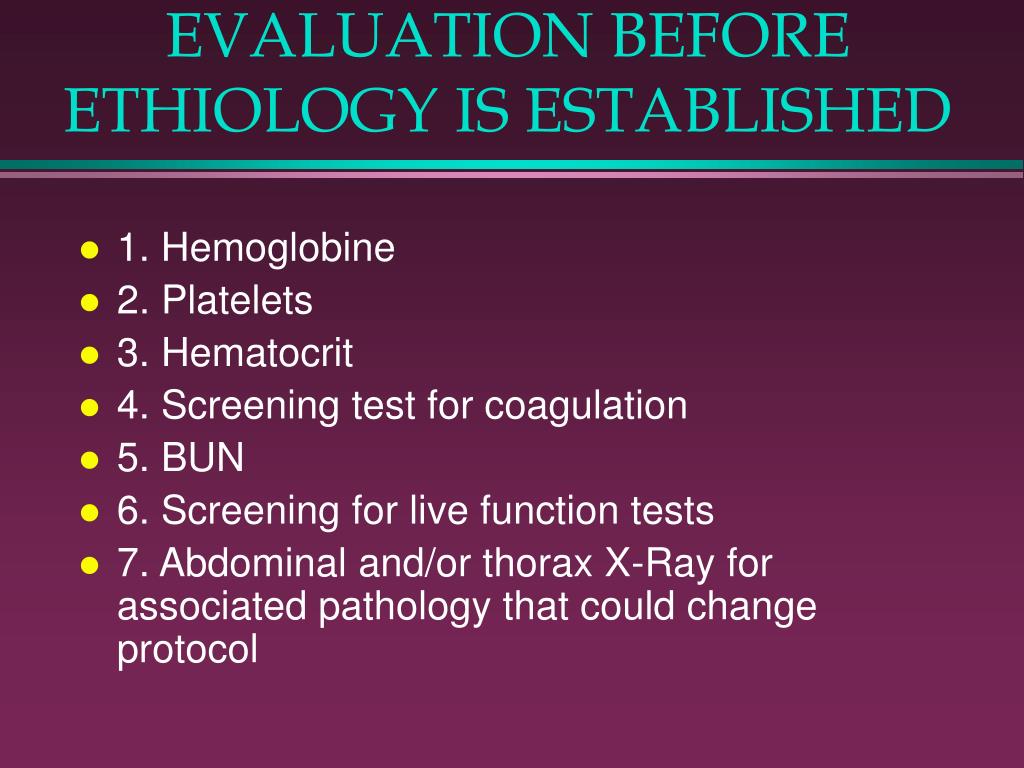 EVALUATION BEFORE ETHIOLOGY IS ESTABLISHED

- 1. Hemoglobine
- 2. Platelets
- 3. Hematocrit
- 4. Screening test for coagulation
- 5. BUN
- 6. Screening for live function tests
- 7. Abdominal and/or thorax X-Ray for associated pathology that could change protocol